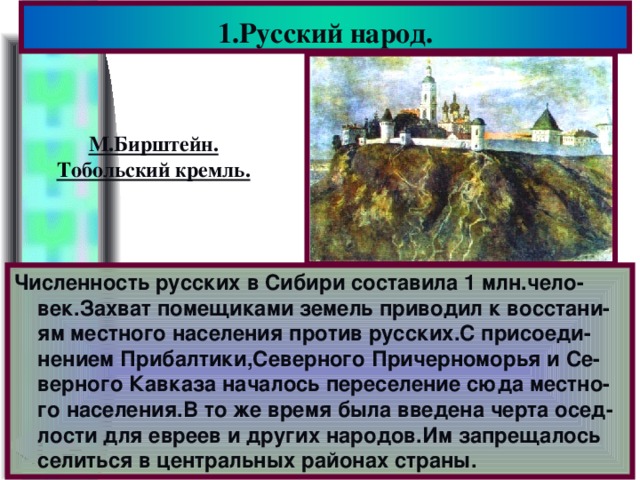 1.Русский народ.

М.Бирштейн. Тобольский кремль.

Численность русских в Сибири составила 1 млн.человек.Захват помещиками земель приводил к восстаниям местного населения против русских.С присоединением Прибалтики,Северного Причерноморья и Северного Кавказа началось переселение сюда местного населения.В то же время была введена черта оседлости для евреев и других народов.Им запрещалось селиться в центральных районах страны.